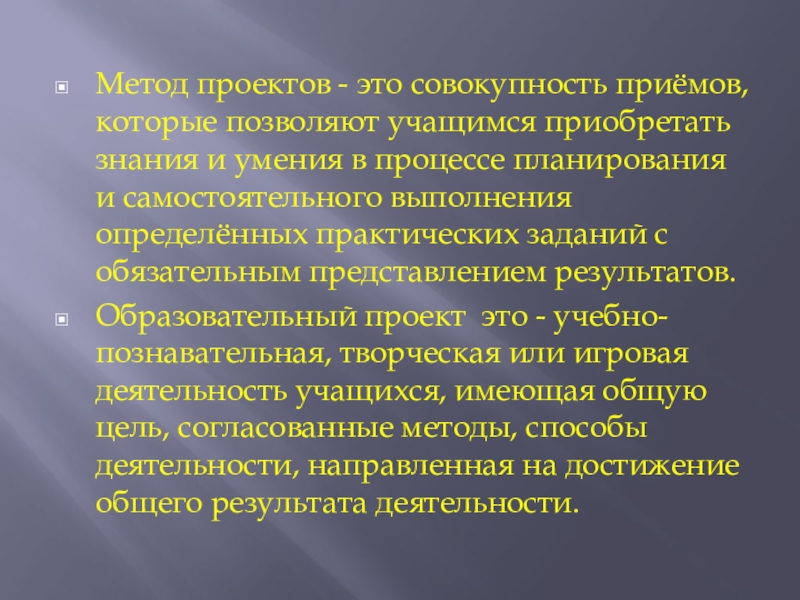 Метод проектов - это совокупность приёмов, которые позволяют учащимся приобретать знания и умения в процессе планирования и самостоятельного выполнения определённых практических заданий с обязательным представлением результатов.

Образовательный проект это - учебно-познавательная, творческая или игровая деятельность учащихся, имеющая общую цель, согласованные методы, способы деятельности, направленная на достижение общего результата деятельности.